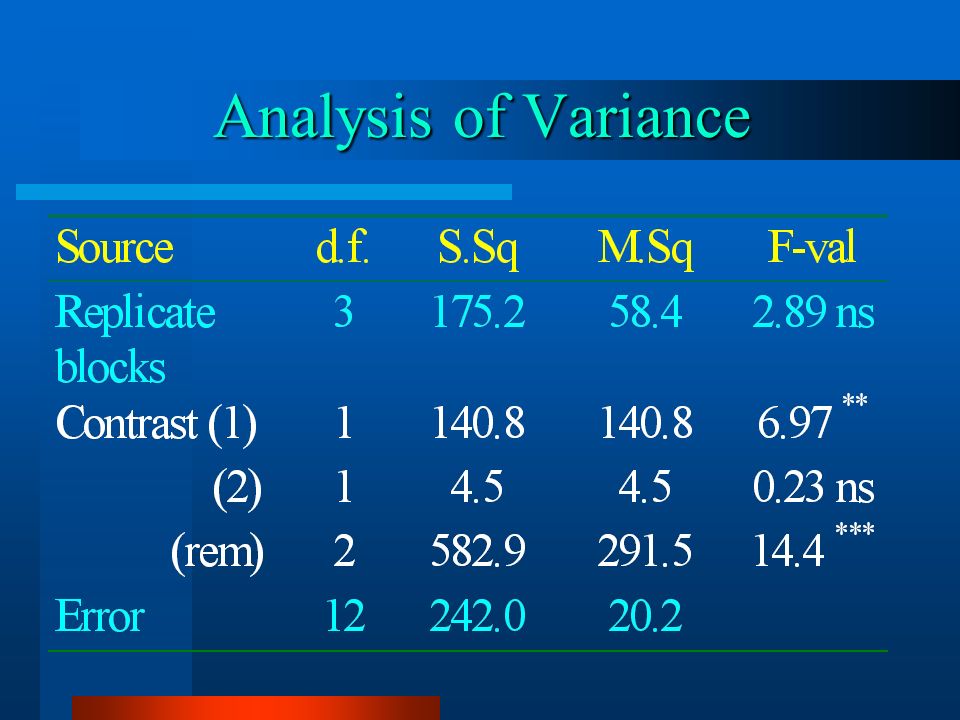 Analysis of Variance

| Source | d.f. | S.Sq | M.Sq | F-val |
|---|---|---|---|---|
| Replicate blocks | 3 | 175.2 | 58.4 | 2.89 ns |
| Contrast (1) | 1 | 140.8 | 140.8 | 6.97 ** |
| (2) | 1 | 4.5 | 4.5 | 0.23 ns |
| (rem) | 2 | 582.9 | 291.5 | 14.4 *** |
| Error | 12 | 242.0 | 20.2 | |